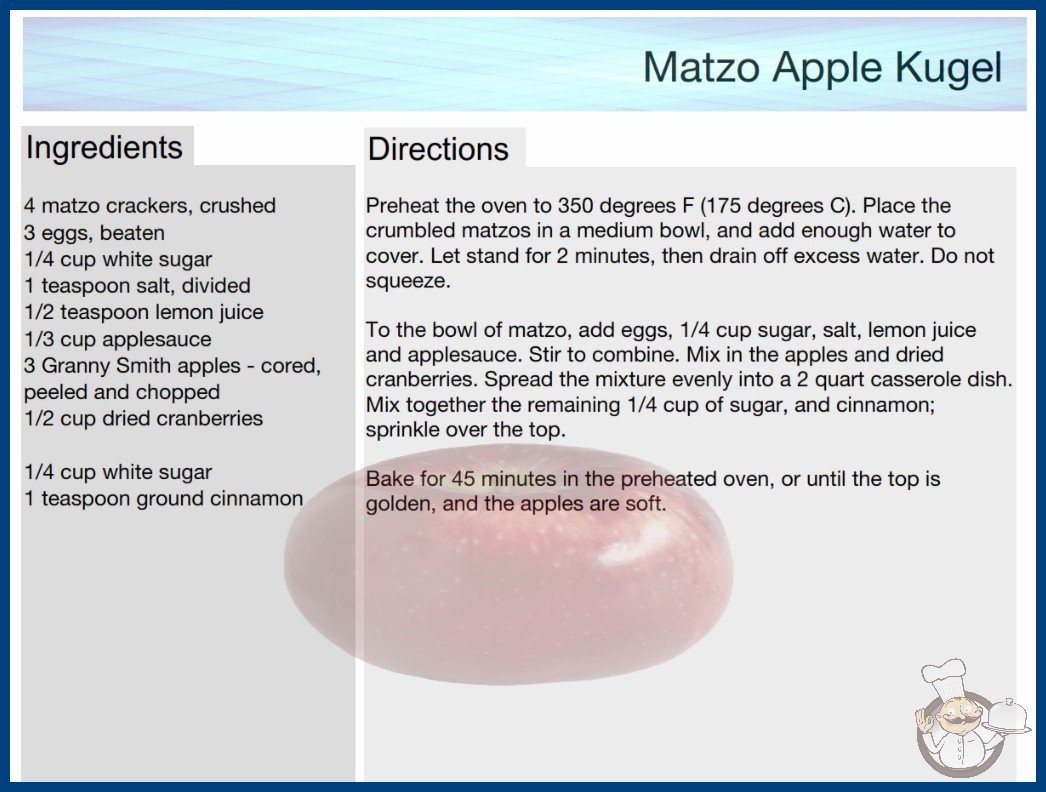 Matzo Apple Kugel

Ingredients

4 matzo crackers, crushed
3 eggs, beaten
1/4 cup white sugar
1 teaspoon salt, divided
1/2 teaspoon lemon juice
1/3 cup applesauce
3 Granny Smith apples - cored, peeled and chopped
1/2 cup dried cranberries

1/4 cup white sugar
1 teaspoon ground cinnamon

Directions

Preheat the oven to 350 degrees F (175 degrees C). Place the crumbled matzos in a medium bowl, and add enough water to cover. Let stand for 2 minutes, then drain off excess water. Do not squeeze.

To the bowl of matzo, add eggs, 1/4 cup sugar, salt, lemon juice and applesauce. Stir to combine. Mix in the apples and dried cranberries. Spread the mixture evenly into a 2 quart casserole dish. Mix together the remaining 1/4 cup of sugar, and cinnamon; sprinkle over the top.

Bake for 45 minutes in the preheated oven, or until the top is golden, and the apples are soft.